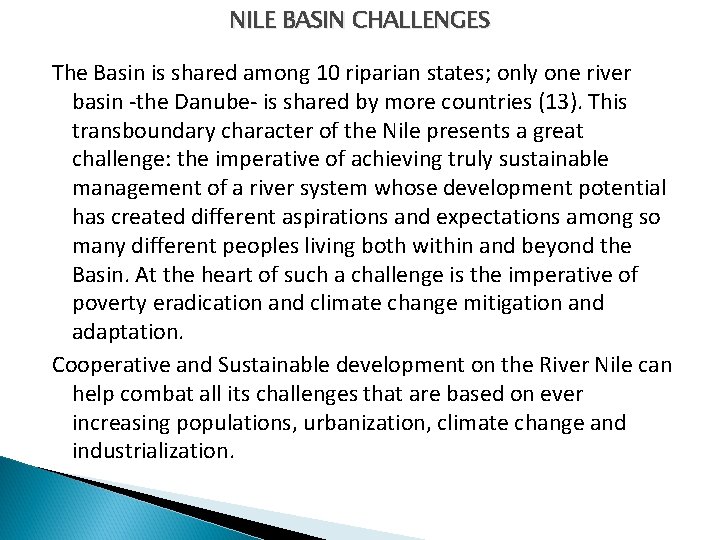 NILE BASIN CHALLENGES

The Basin is shared among 10 riparian states; only one river basin -the Danube- is shared by more countries (13). This transboundary character of the Nile presents a great challenge: the imperative of achieving truly sustainable management of a river system whose development potential has created different aspirations and expectations among so many different peoples living both within and beyond the Basin. At the heart of such a challenge is the imperative of poverty eradication and climate change mitigation and adaptation.

Cooperative and Sustainable development on the River Nile can help combat all its challenges that are based on ever increasing populations, urbanization, climate change and industrialization.